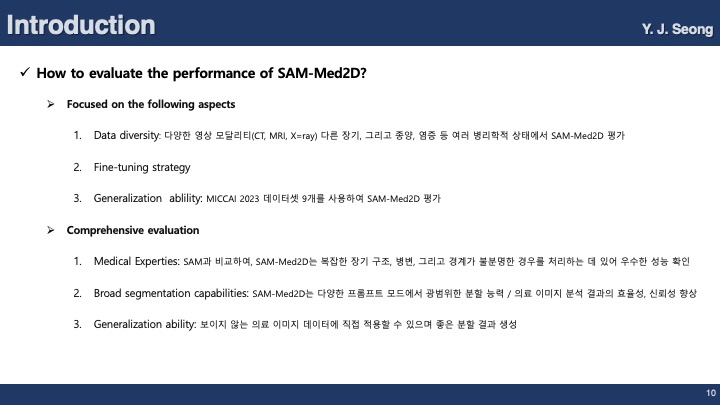 Introduction

Y. J. Seong

✓ How to evaluate the performance of SAM-Med2D?

➢ Focused on the following aspects

1. Data diversity: 다양한 영상 모달리티(CT, MRI, X=ray) 다른 장기, 그리고 종양, 염증 등 여러 병리학적 상태에서 SAM-Med2D 평가

2. Fine-tuning strategy

3. Generalization ablility: MICCAI 2023 데이터셋 9개를 사용하여 SAM-Med2D 평가

➢ Comprehensive evaluation

1. Medical Experties: SAM과 비교하여, SAM-Med2D는 복잡한 장기 구조, 병변, 그리고 경계가 불분명한 경우를 처리하는 데 있어 우수한 성능 확인

2. Broad segmentation capabilities: SAM-Med2D는 다양한 프롬프트 모드에서 광범위한 분할 능력 / 의료 이미지 분석 결과의 효율성, 신뢰성 향상

3. Generalization ability: 보이지 않는 의료 이미지 데이터에 직접 적용할 수 있으며 좋은 분할 결과 생성

10